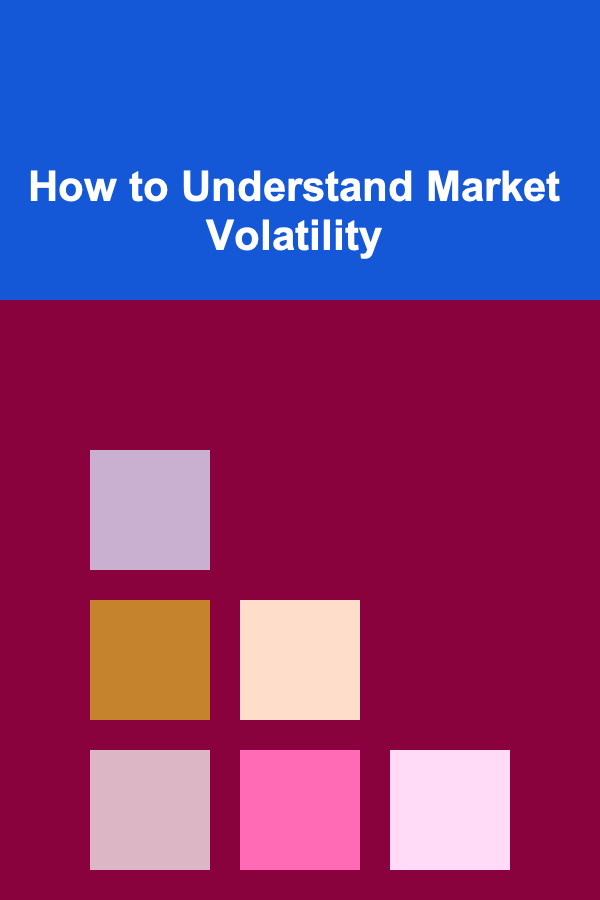 How to Understand Market Volatility